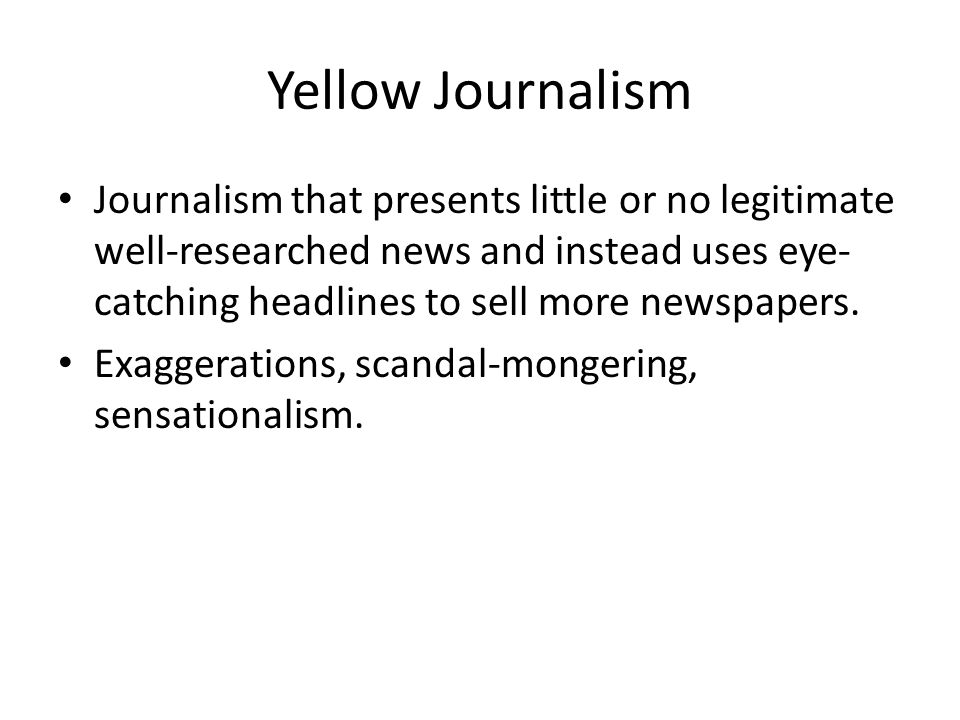 Yellow Journalism

• Journalism that presents little or no legitimate well-researched news and instead uses eye-catching headlines to sell more newspapers.
• Exaggerations, scandal-mongering, sensationalism.